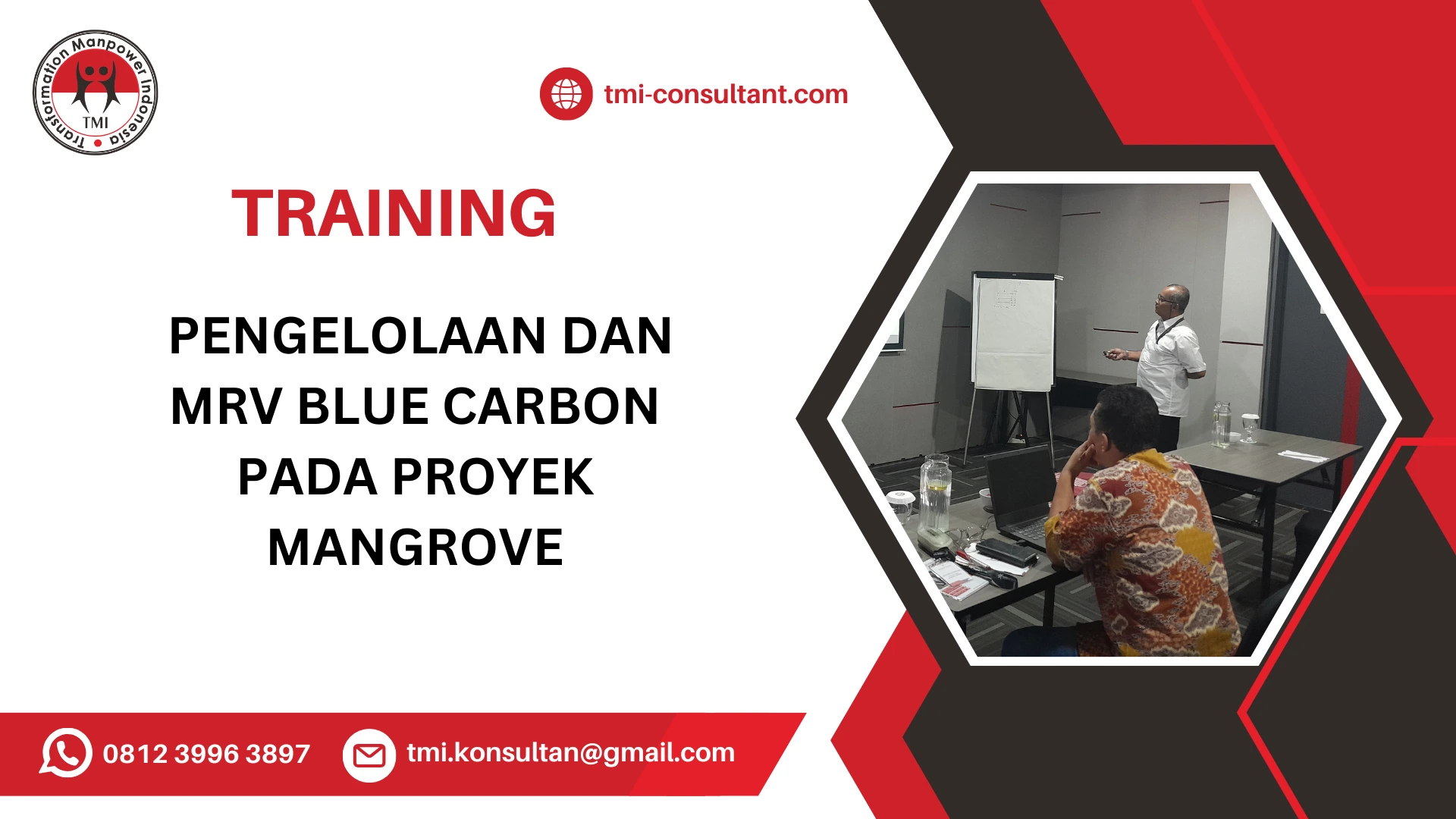 Transformation Manpower Indonesia
TMI

tmi-consultant.com

TRAINING

PENGELOLAAN DAN MRV BLUE CARBON PADA PROYEK MANGROVE

0812 3996 3897

tmi.konsultan@gmail.com